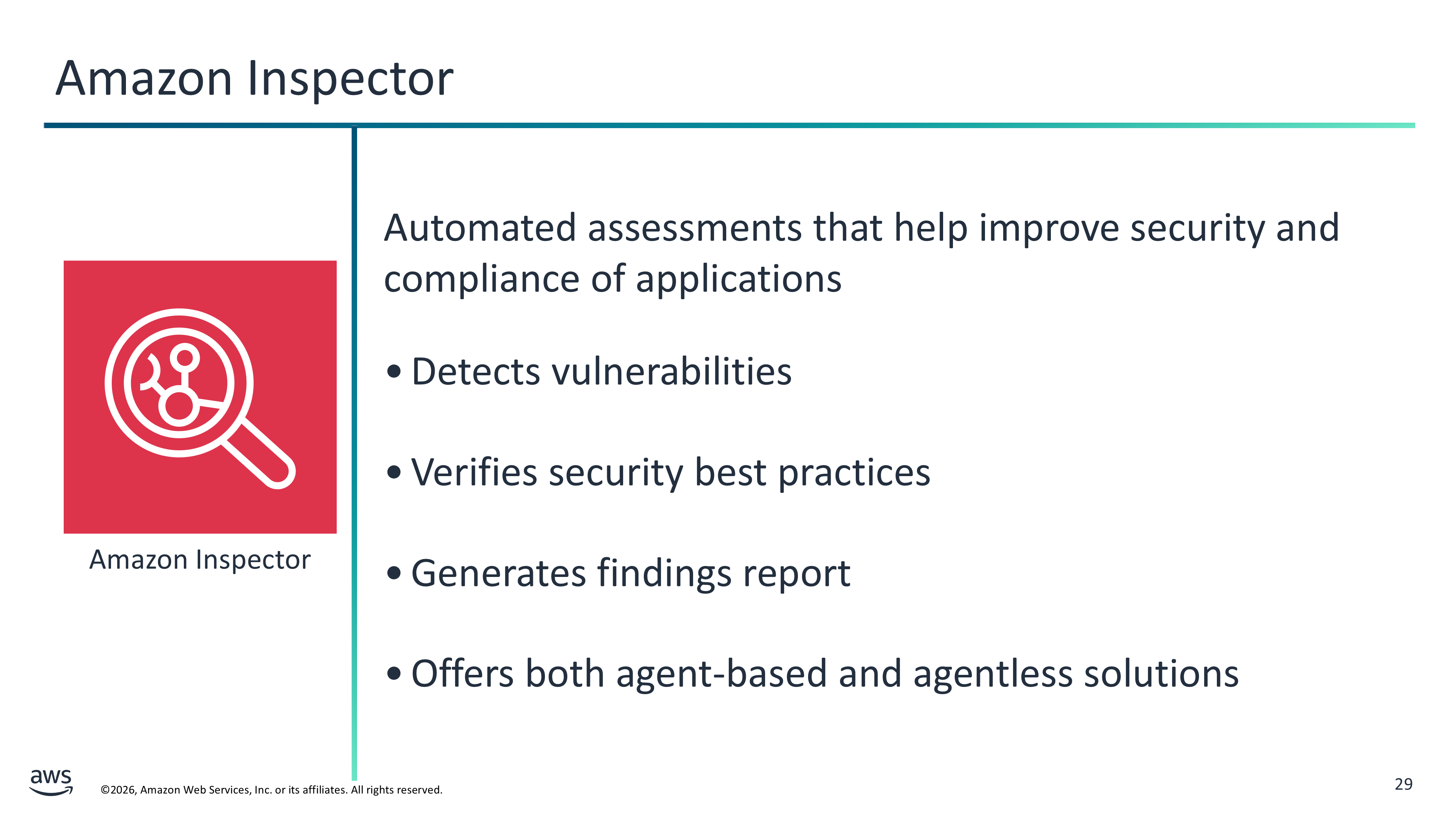 Amazon Inspector

Amazon Inspector

Automated assessments that help improve security and compliance of applications

• Detects vulnerabilities

• Verifies security best practices

• Generates findings report

• Offers both agent-based and agentless solutions

aws

©2026, Amazon Web Services, Inc. or its affiliates. All rights reserved.

29